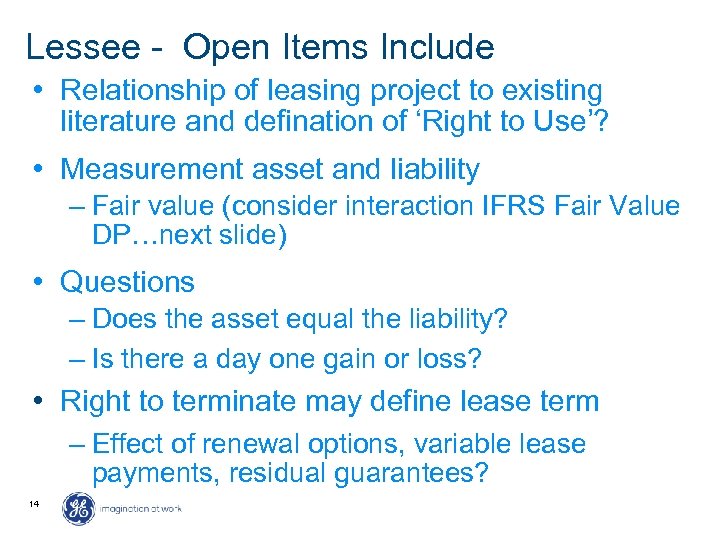 Lessee - Open Items Include

• Relationship of leasing project to existing literature and defination of ‘Right to Use’?

• Measurement asset and liability
– Fair value (consider interaction IFRS Fair Value DP…next slide)

• Questions
– Does the asset equal the liability?
– Is there a day one gain or loss?

• Right to terminate may define lease term
– Effect of renewal options, variable lease payments, residual guarantees?

14

GE imagination at work